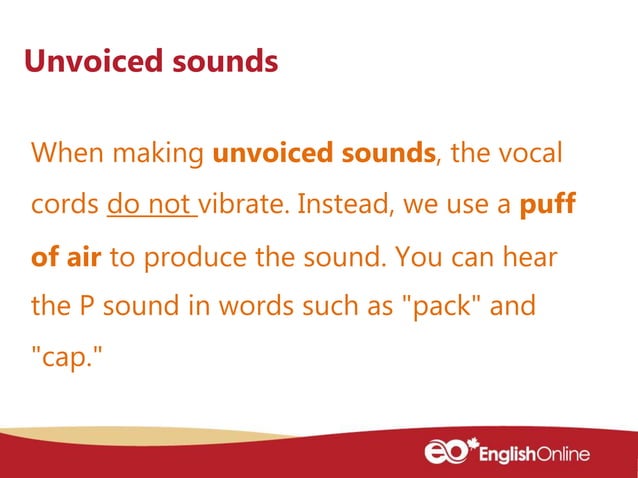 Unvoiced sounds

When making unvoiced sounds, the vocal cords do not vibrate. Instead, we use a puff of air to produce the sound. You can hear the P sound in words such as "pack" and "cap."

eo EnglishOnline